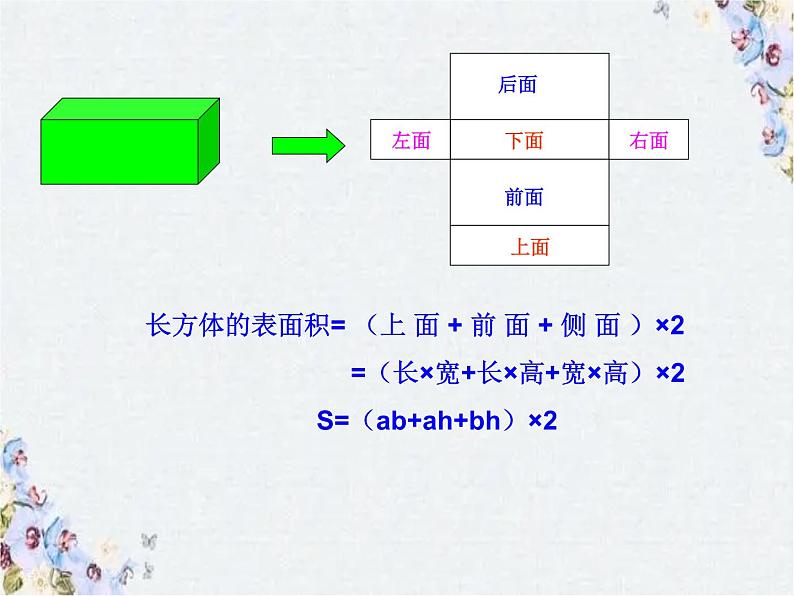 后面

左面 下面 右面

前面

上面

长方体的表面积=（上面+前面+侧面）×2

=（长×宽+长×高+宽×高）×2

S=（ab+ah+bh）×2